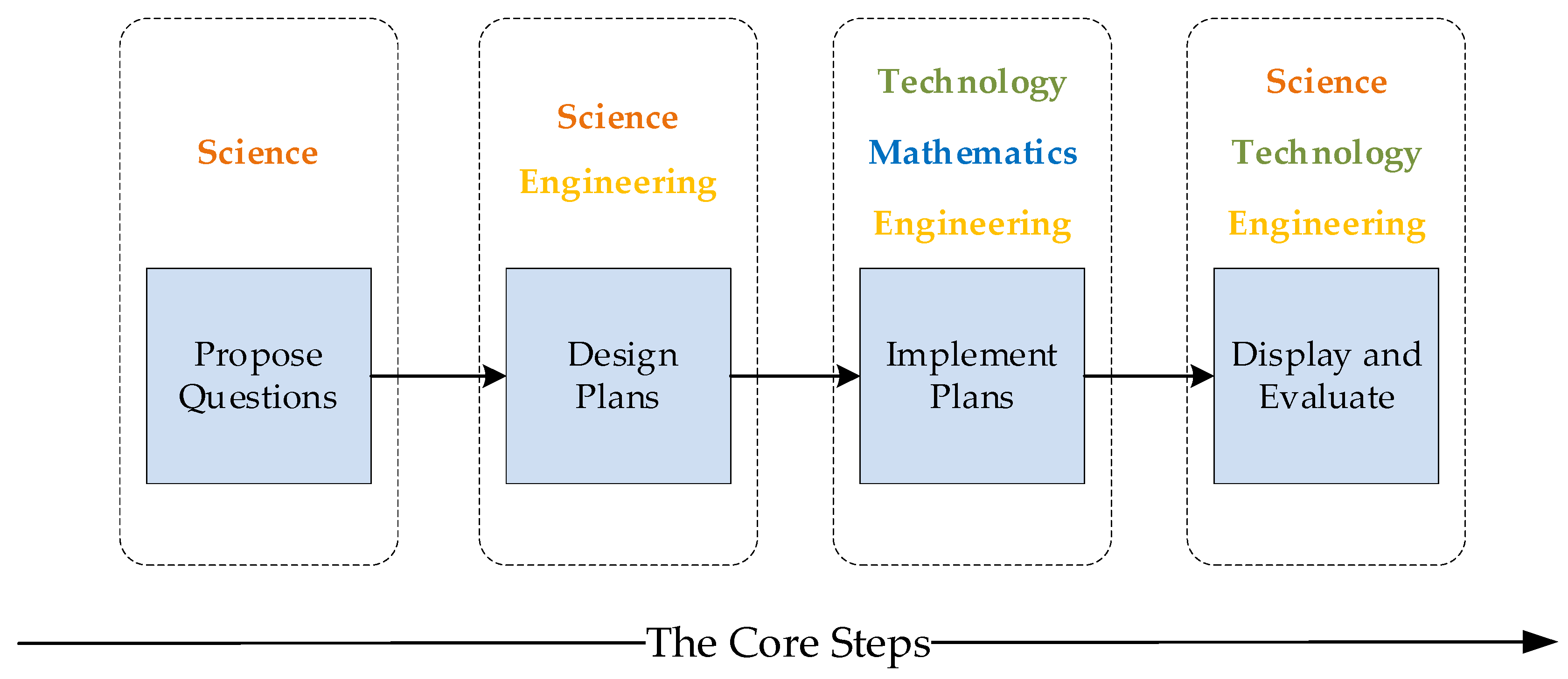 Science

Propose Questions

Science
Engineering

Design Plans

Technology
Mathematics
Engineering

Implement Plans

Science
Technology
Engineering

Display and Evaluate

The Core Steps